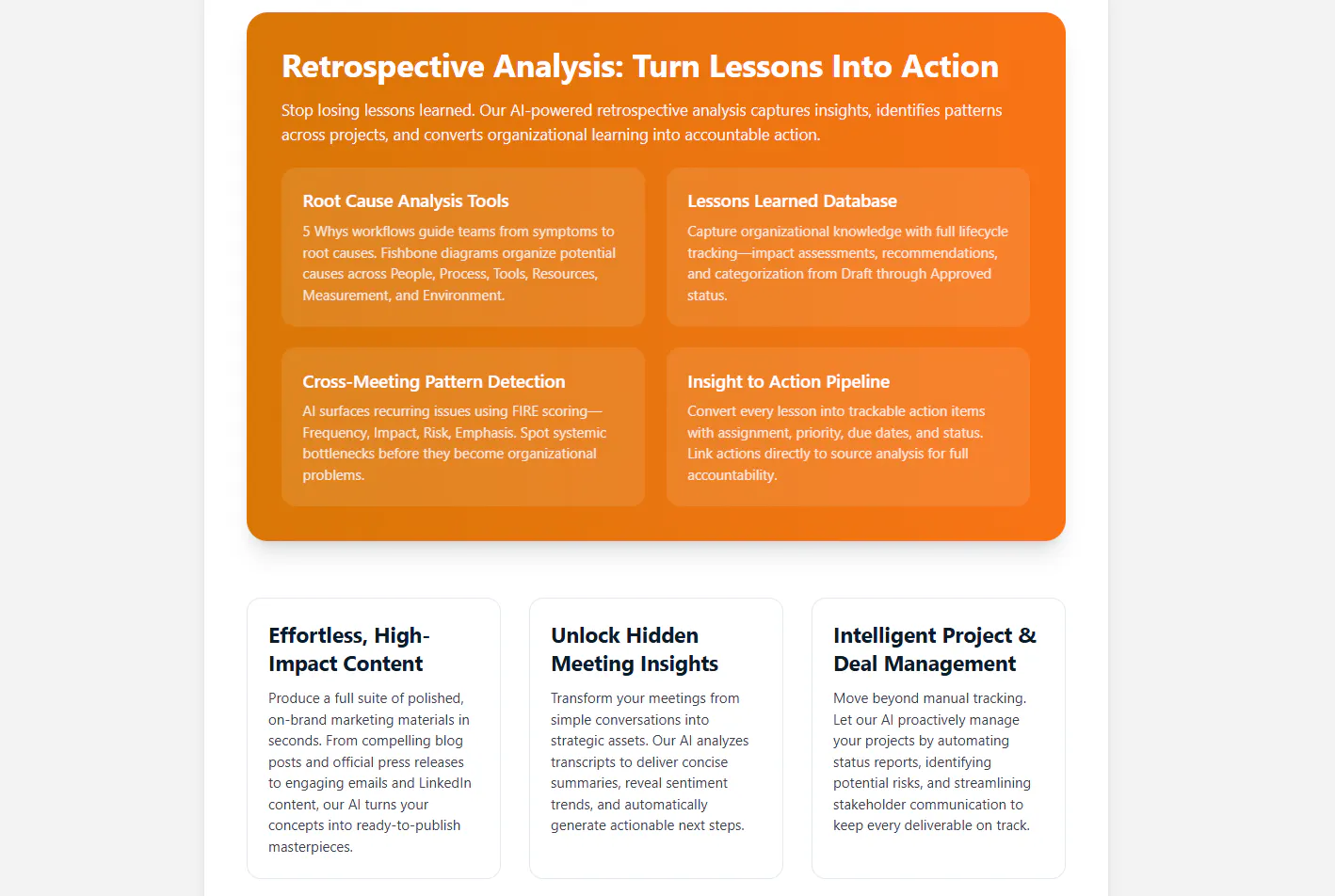 Retrospective Analysis: Turn Lessons Into Action

Stop losing lessons learned. Our AI-powered retrospective analysis captures insights, identifies patterns across projects, and converts organizational learning into accountable action.

Root Cause Analysis Tools

5 Whys workflows guide teams from symptoms to root causes. Fishbone diagrams organize potential causes across People, Process, Tools, Resources, Measurement, and Environment.

Lessons Learned Database

Capture organizational knowledge with full lifecycle tracking—impact assessments, recommendations, and categorization from Draft through Approved status.

Cross-Meeting Pattern Detection

AI surfaces recurring issues using FIRE scoring—Frequency, Impact, Risk, Emphasis. Spot systemic bottlenecks before they become organizational problems.

Insight to Action Pipeline

Convert every lesson into trackable action items with assignment, priority, due dates, and status. Link actions directly to source analysis for full accountability.

Effortless, High-Impact Content

Produce a full suite of polished, on-brand marketing materials in seconds. From compelling blog posts and official press releases to engaging emails and LinkedIn content, our AI turns your concepts into ready-to-publish masterpieces.

Unlock Hidden Meeting Insights

Transform your meetings from simple conversations into strategic assets. Our AI analyzes transcripts to deliver concise summaries, reveal sentiment trends, and automatically generate actionable next steps.

Intelligent Project & Deal Management

Move beyond manual tracking. Let our AI proactively manage your projects by automating status reports, identifying potential risks, and streamlining stakeholder communication to keep every deliverable on track.